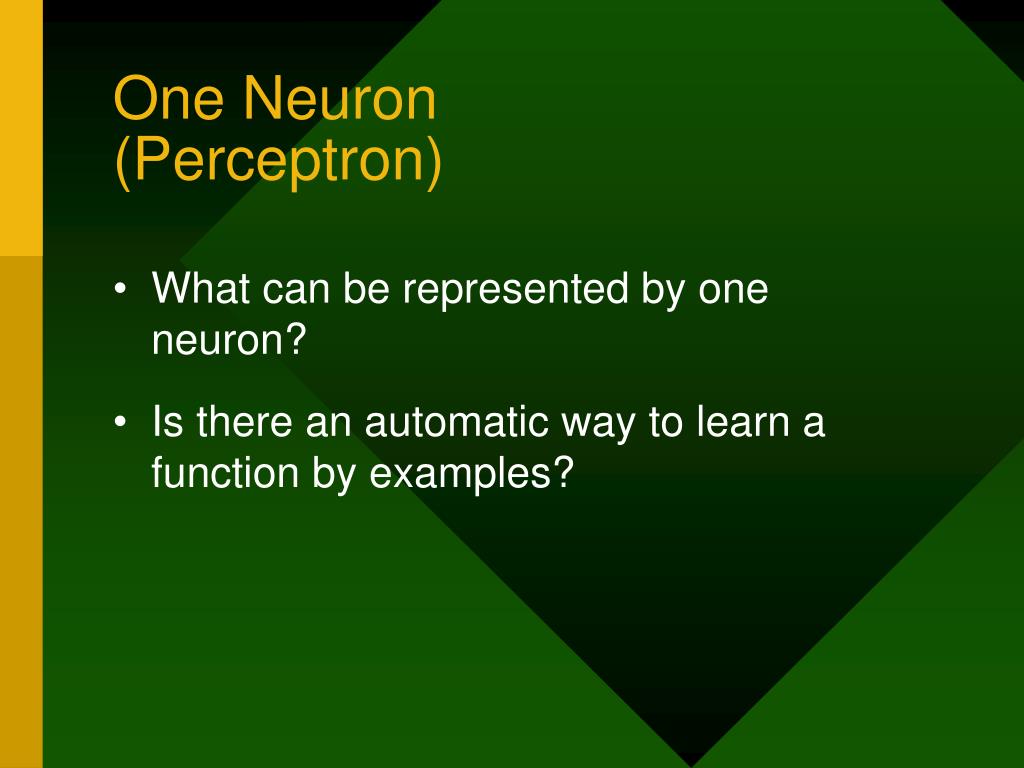 One Neuron
(Perceptron)

• What can be represented by one neuron?

• Is there an automatic way to learn a function by examples?